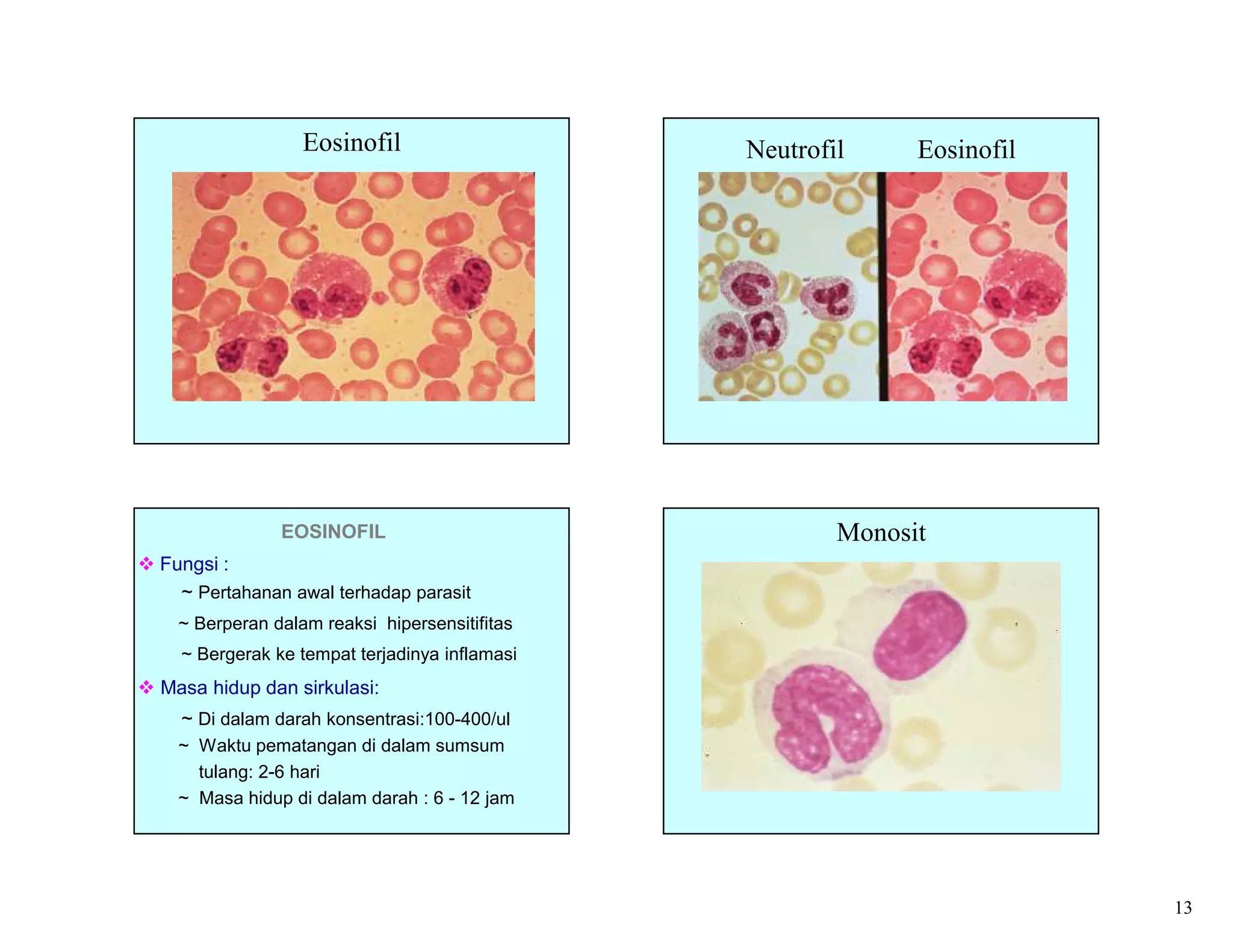 Eosinofil

Neutrofil Eosinofil

EOSINOFIL

❖ Fungsi :

~ Pertahanan awal terhadap parasit

~ Berperan dalam reaksi hipersensitifitas

~ Bergerak ke tempat terjadinya inflamasi

❖ Masa hidup dan sirkulasi:

~ Di dalam darah konsentrasi:100-400/ul

~ Waktu pematangan di dalam sumsum tulang: 2-6 hari

~ Masa hidup di dalam darah : 6 - 12 jam

Monosit

13